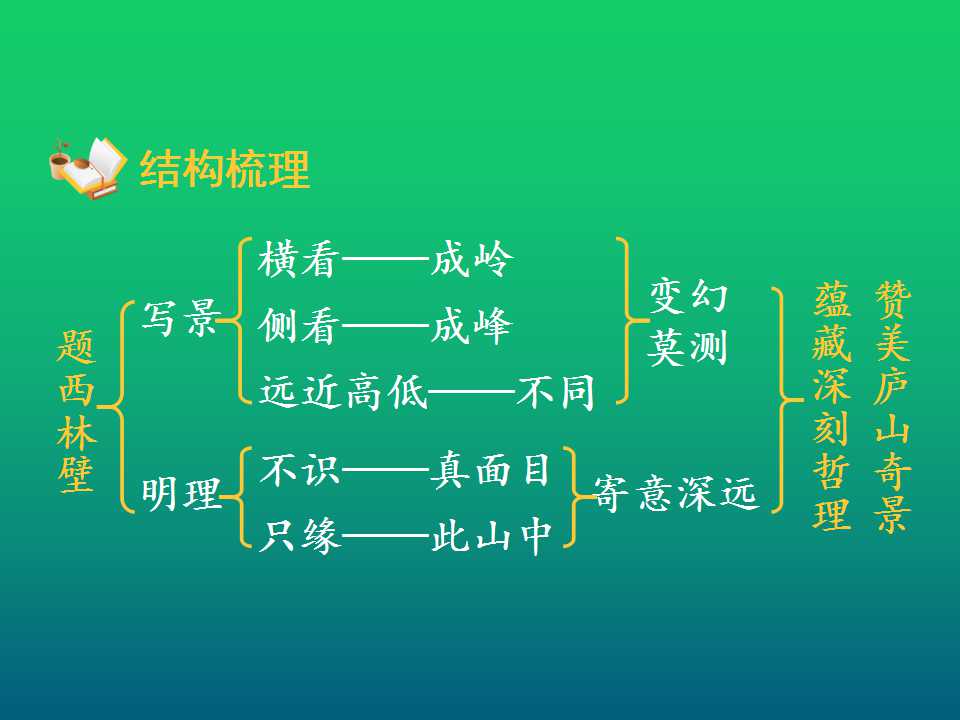 结构梳理

题西林壁

写景

横看——成岭

侧看——成峰

远近高低——不同

变幻莫测

明理

不识——真面目

只缘——此山中

寄意深远

蕴藏深刻哲理

赞美庐山奇景